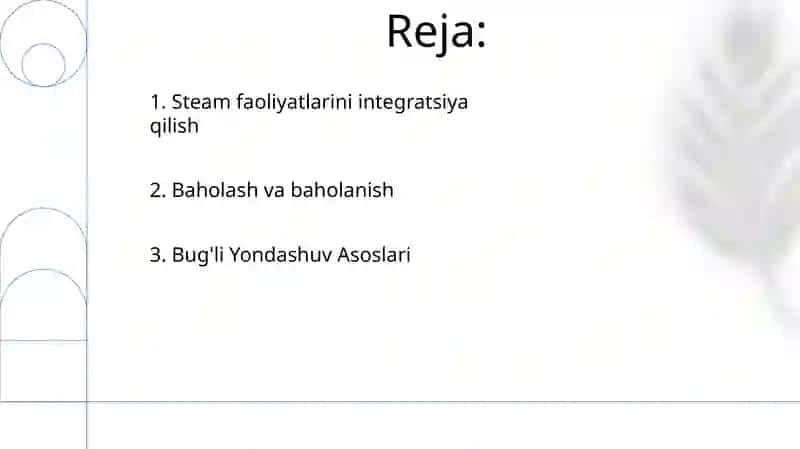 Reja:

1. Steam faoliyatlarini integratsiya qilish

2. Baholash va baholanish

3. Bug'li Yondashuv Asoslari